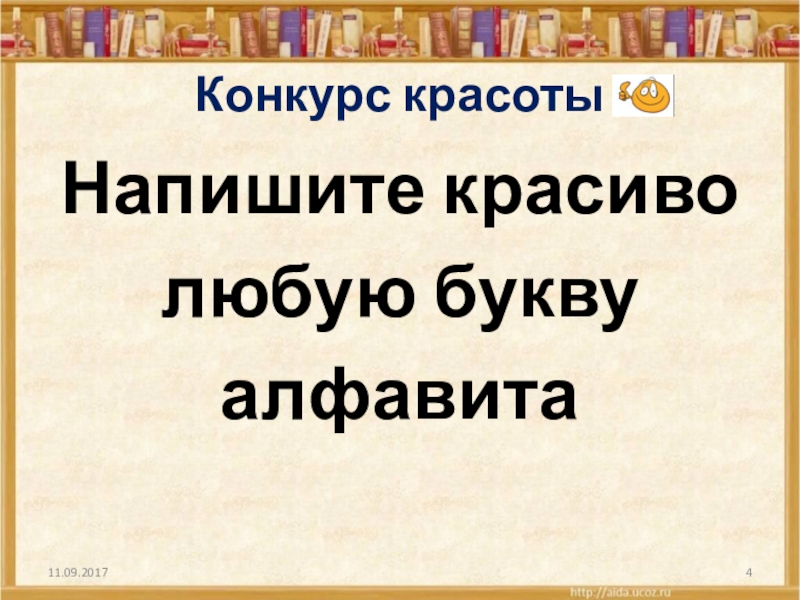 Конкурс красоты

Напишите красиво любую букву алфавита

11.09.2017

4

http://aida.ucoz.ru